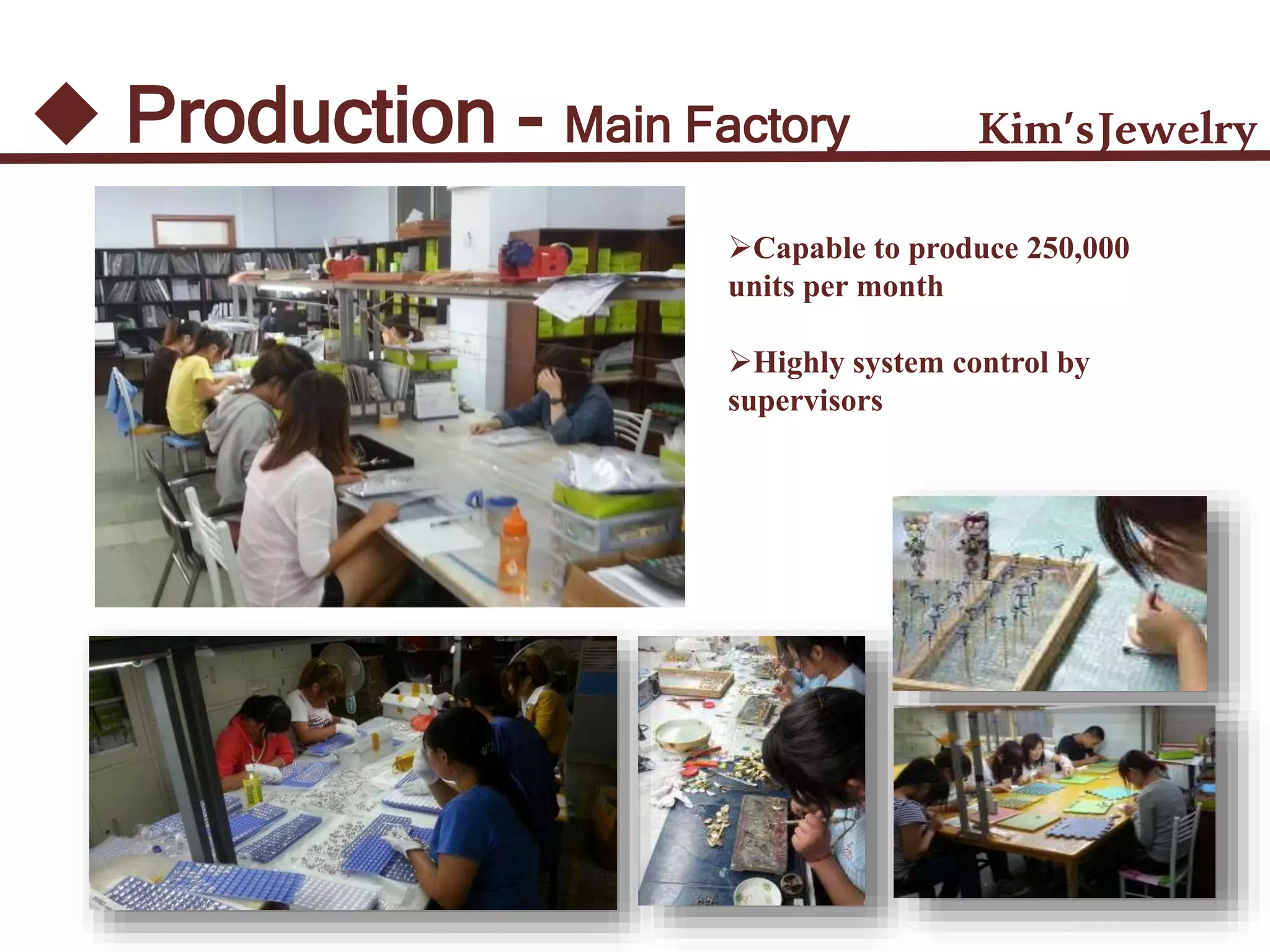 ◆ Production - Main Factory

Kim's Jewelry

➢Capable to produce 250,000 units per month

➢Highly system control by supervisors